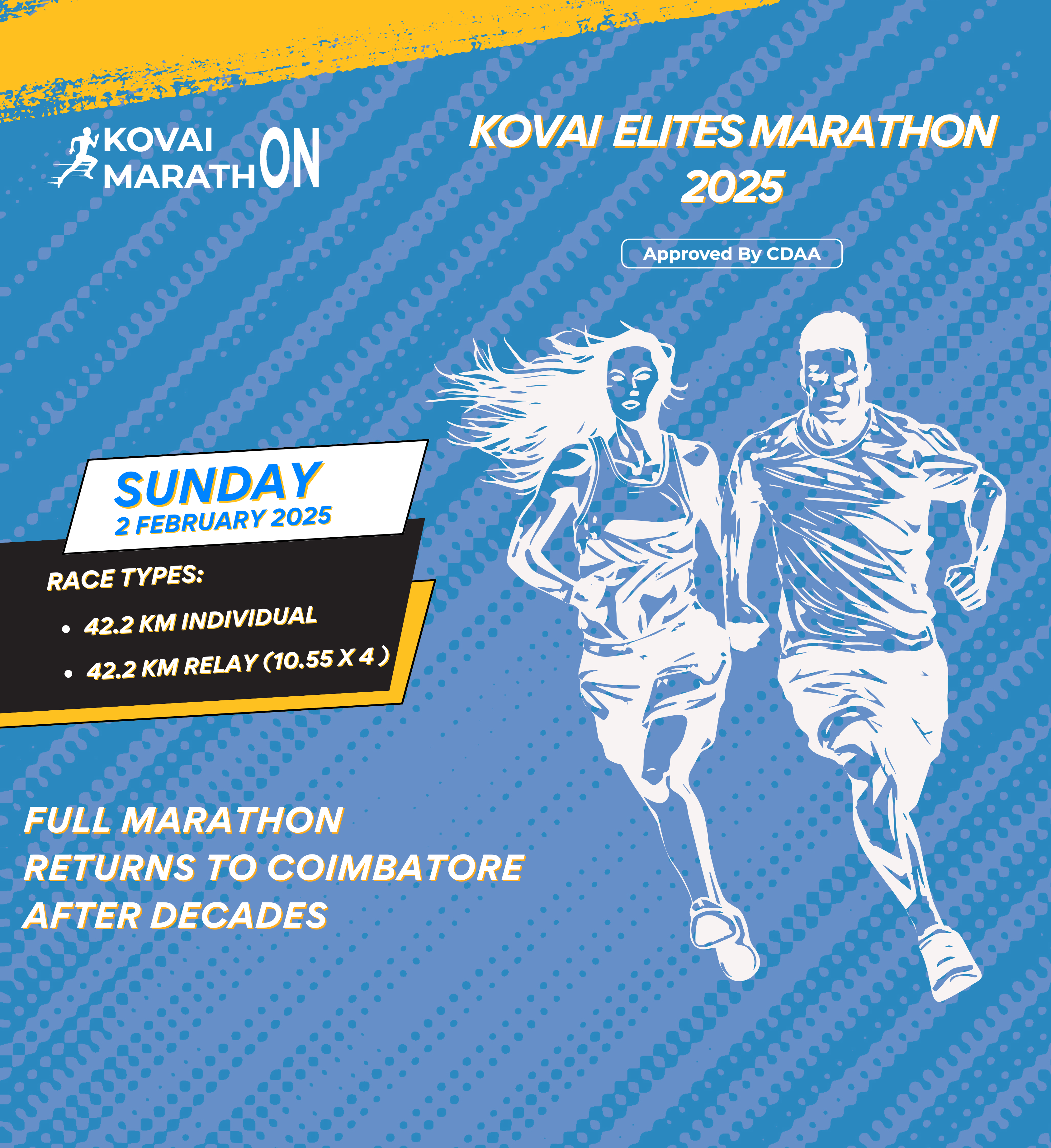 KOVAI MARATHON

KOVAI ELITES MARATHON 2025

Approved By CDAA

SUNDAY
2 FEBRUARY 2025

RACE TYPES:
• 42.2 KM INDIVIDUAL
• 42.2 KM RELAY (10.55 X 4 )

FULL MARATHON RETURNS TO COIMBATORE AFTER DECADES